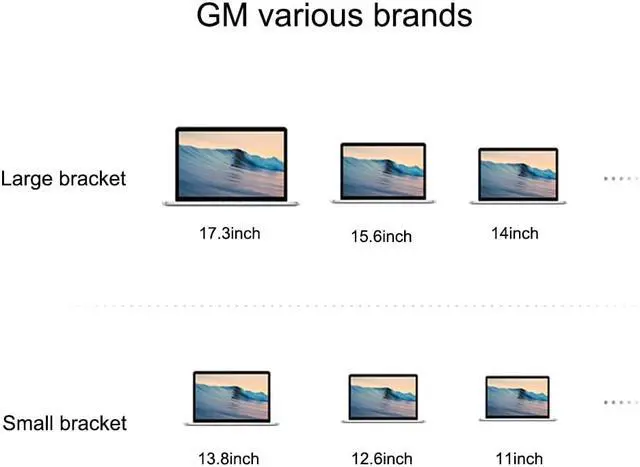 GM various brands

Large bracket

17.3inch

15.6inch

14inch

Small bracket

13.8inch

12.6inch

11inch